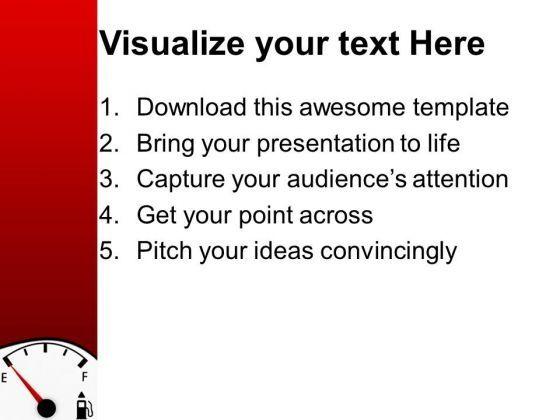 Visualize your text Here

1. Download this awesome template
2. Bring your presentation to life
3. Capture your audience's attention
4. Get your point across
5. Pitch your ideas convincingly

E F